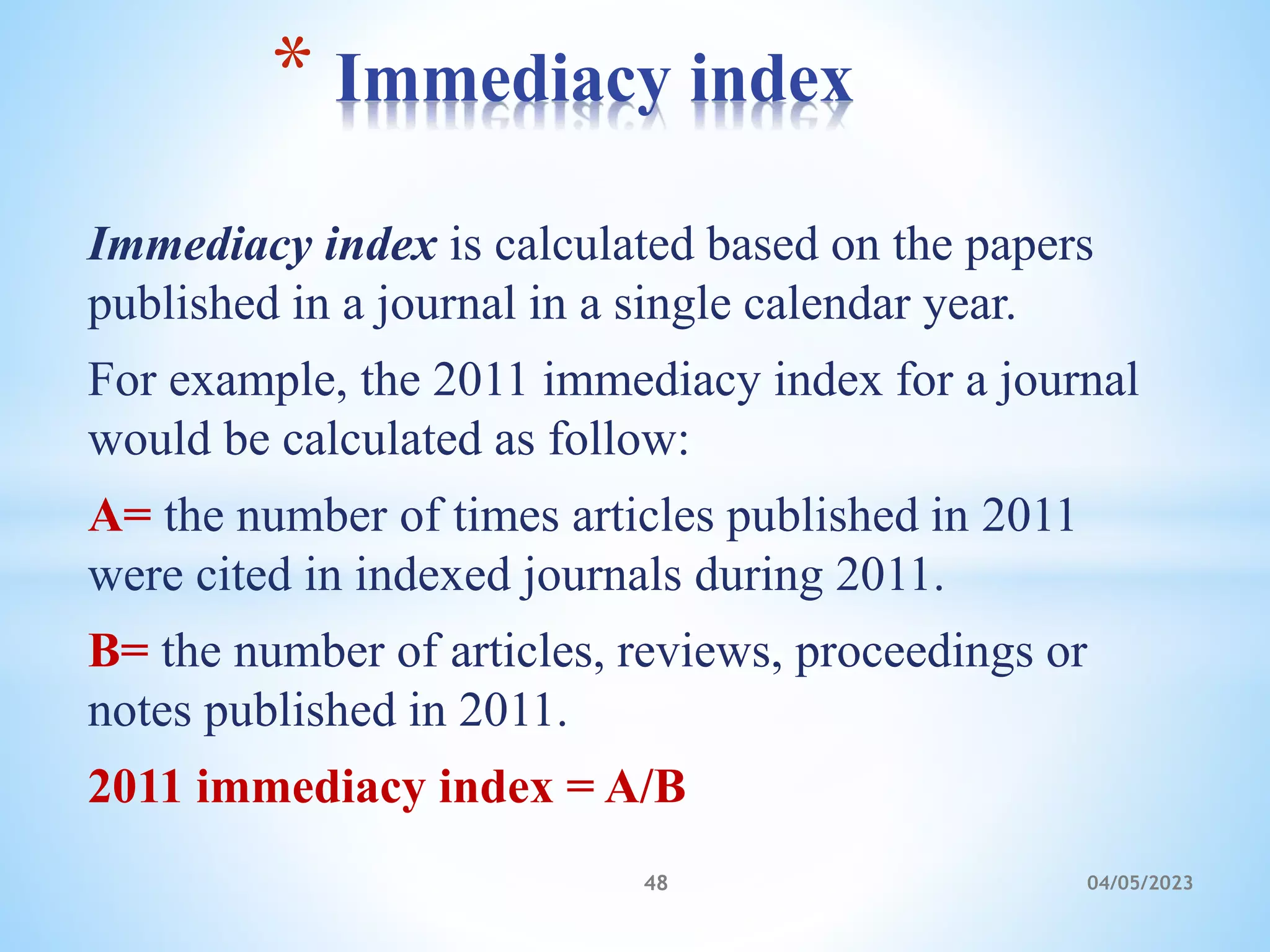 * Immediacy index

Immediacy index is calculated based on the papers published in a journal in a single calendar year.

For example, the 2011 immediacy index for a journal would be calculated as follow:

A= the number of times articles published in 2011 were cited in indexed journals during 2011.

B= the number of articles, reviews, proceedings or notes published in 2011.

2011 immediacy index = A/B

48

04/05/2023